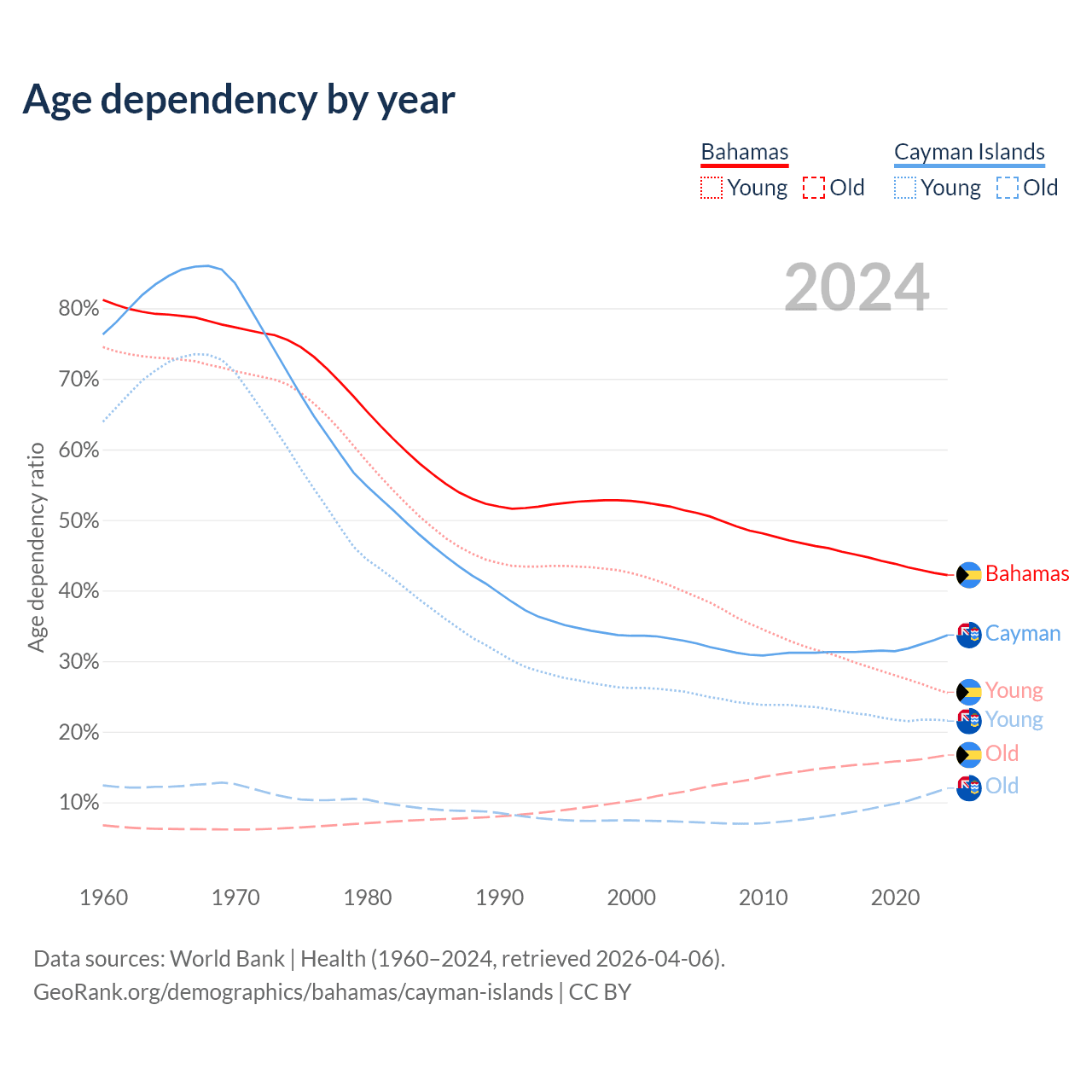 Age dependency by year

Bahamas
Young Old

Cayman Islands
Young Old

2024

Age dependency ratio

80%
70%
60%
50%
40%
30%
20%
10%

Bahamas
Cayman
Young
Young
Old
Old

1960 1970 1980 1990 2000 2010 2020

Data sources: World Bank | Health (1960–2024, retrieved 2026-04-06).
GeoRank.org/demographics/bahamas/cayman-islands | CC BY